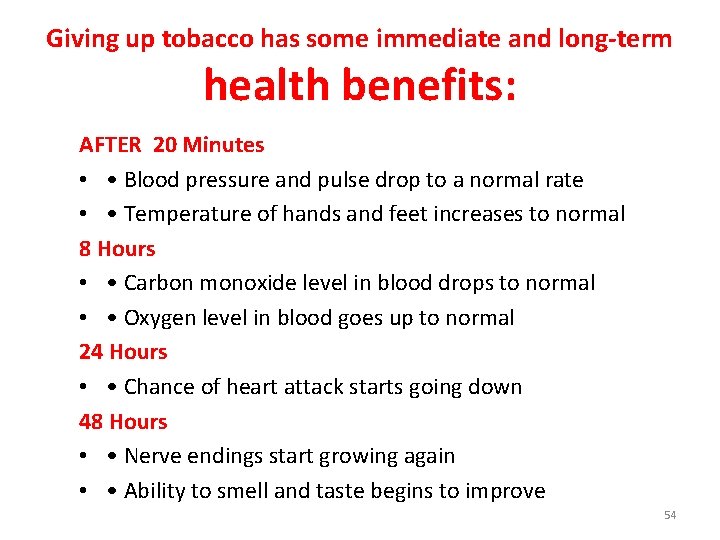 Giving up tobacco has some immediate and long-term health benefits:

AFTER 20 Minutes

• • Blood pressure and pulse drop to a normal rate

• • Temperature of hands and feet increases to normal

8 Hours

• • Carbon monoxide level in blood drops to normal

• • Oxygen level in blood goes up to normal

24 Hours

• • Chance of heart attack starts going down

48 Hours

• • Nerve endings start growing again

• • Ability to smell and taste begins to improve

54